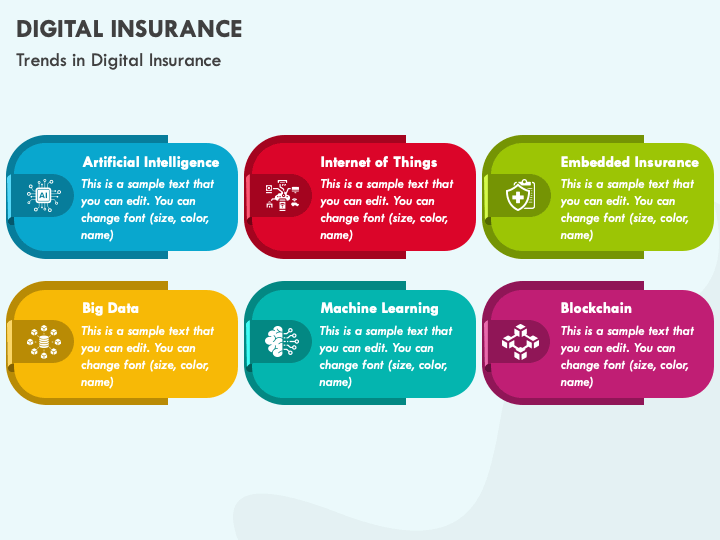 DIGITAL INSURANCE

Trends in Digital Insurance

AI

Artificial Intelligence

This is a sample text that you can edit. You can change font (size, color, name)

Internet of Things

This is a sample text that you can edit. You can change font (size, color, name)

Embedded Insurance

This is a sample text that you can edit. You can change font (size, color, name)

Big Data

This is a sample text that you can edit. You can change font (size, color, name)

Machine Learning

This is a sample text that you can edit. You can change font (size, color, name)

Blockchain

This is a sample text that you can edit. You can change font (size, color, name)